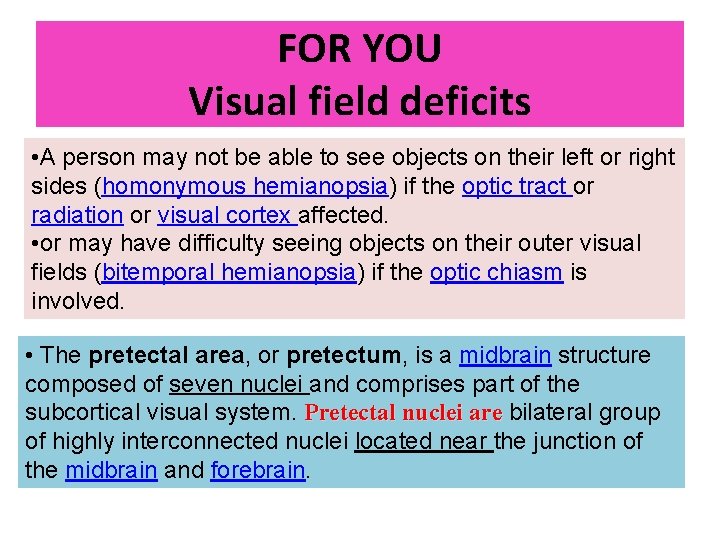 FOR YOU
Visual field deficits

•A person may not be able to see objects on their left or right sides (homonymous hemianopsia) if the optic tract or radiation or visual cortex affected.
•or may have difficulty seeing objects on their outer visual fields (bitemporal hemianopsia) if the optic chiasm is involved.

• The pretectal area, or pretectum, is a midbrain structure composed of seven nuclei and comprises part of the subcortical visual system. Pretectal nuclei are bilateral group of highly interconnected nuclei located near the junction of the midbrain and forebrain.